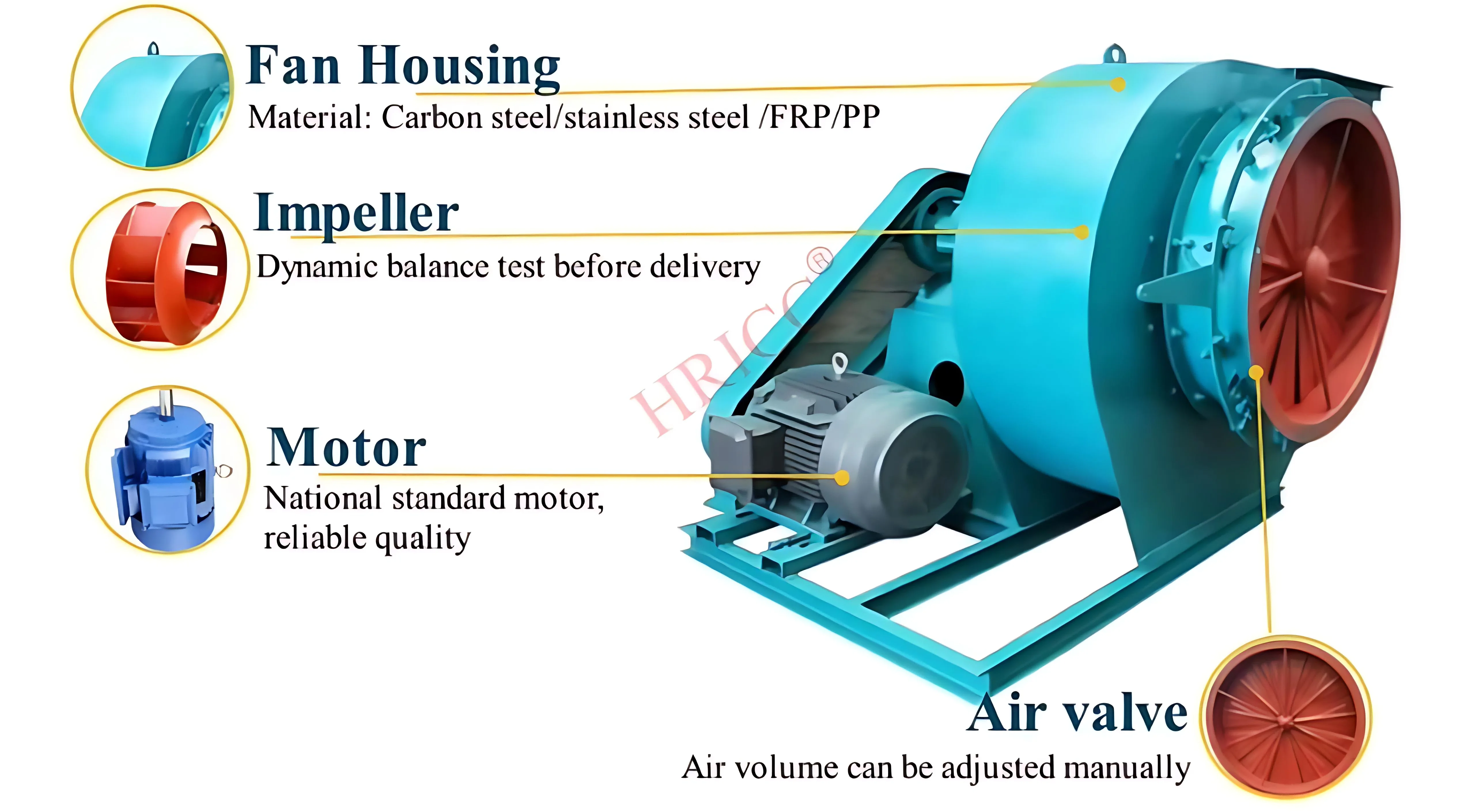 Fan Housing
Material: Carbon steel/stainless steel /FRP/PP

Impeller
Dynamic balance test before delivery

HRICC®

Motor
National standard motor, reliable quality

Air valve
Air volume can be adjusted manually